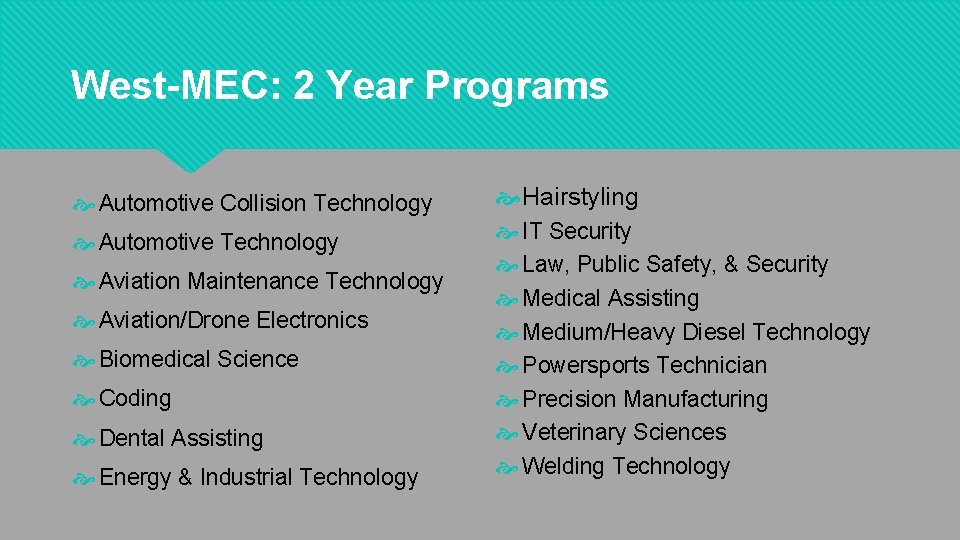 West-MEC: 2 Year Programs

Automotive Collision Technology
Automotive Technology
Aviation Maintenance Technology
Aviation/Drone Electronics
Biomedical Science
Coding
Dental Assisting
Energy & Industrial Technology

Hairstyling
IT Security
Law, Public Safety, & Security
Medical Assisting
Medium/Heavy Diesel Technology
Powersports Technician
Precision Manufacturing
Veterinary Sciences
Welding Technology